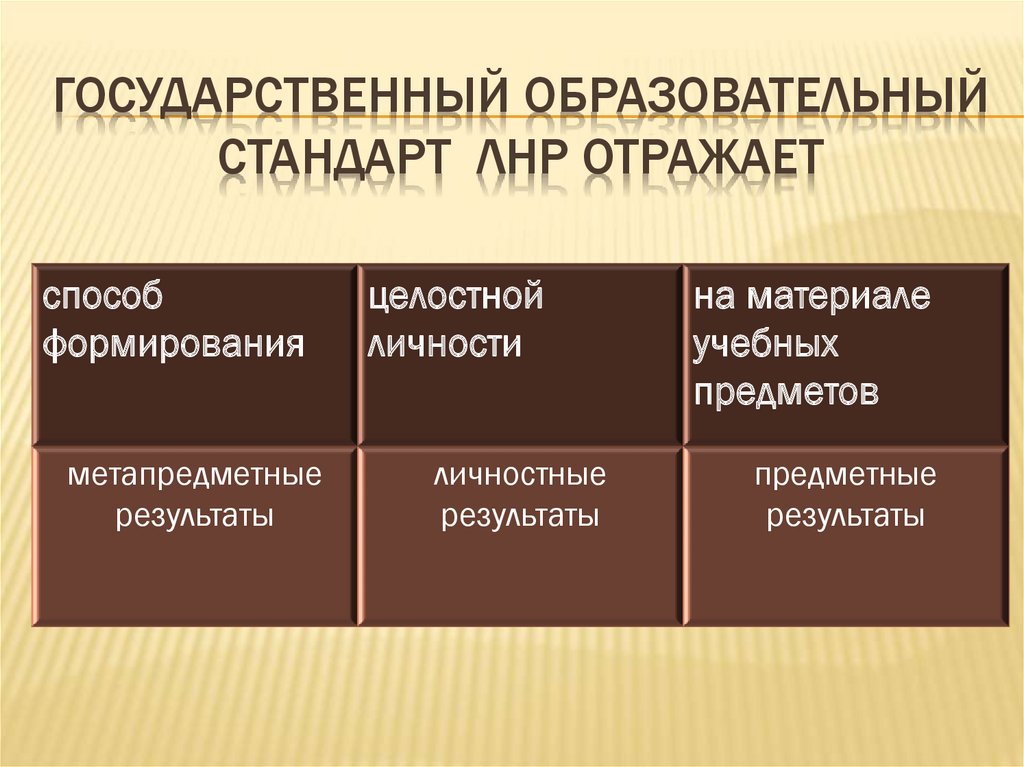 ГОСУДАРСТВЕННЫЙ ОБРАЗОВАТЕЛЬНЫЙ СТАНДАРТ ЛНР ОТРАЖАЕТ

| способ формирования | целостной личности | на материале учебных предметов |
|---|---|---|
| метапредметные результаты | личностные результаты | предметные результаты |